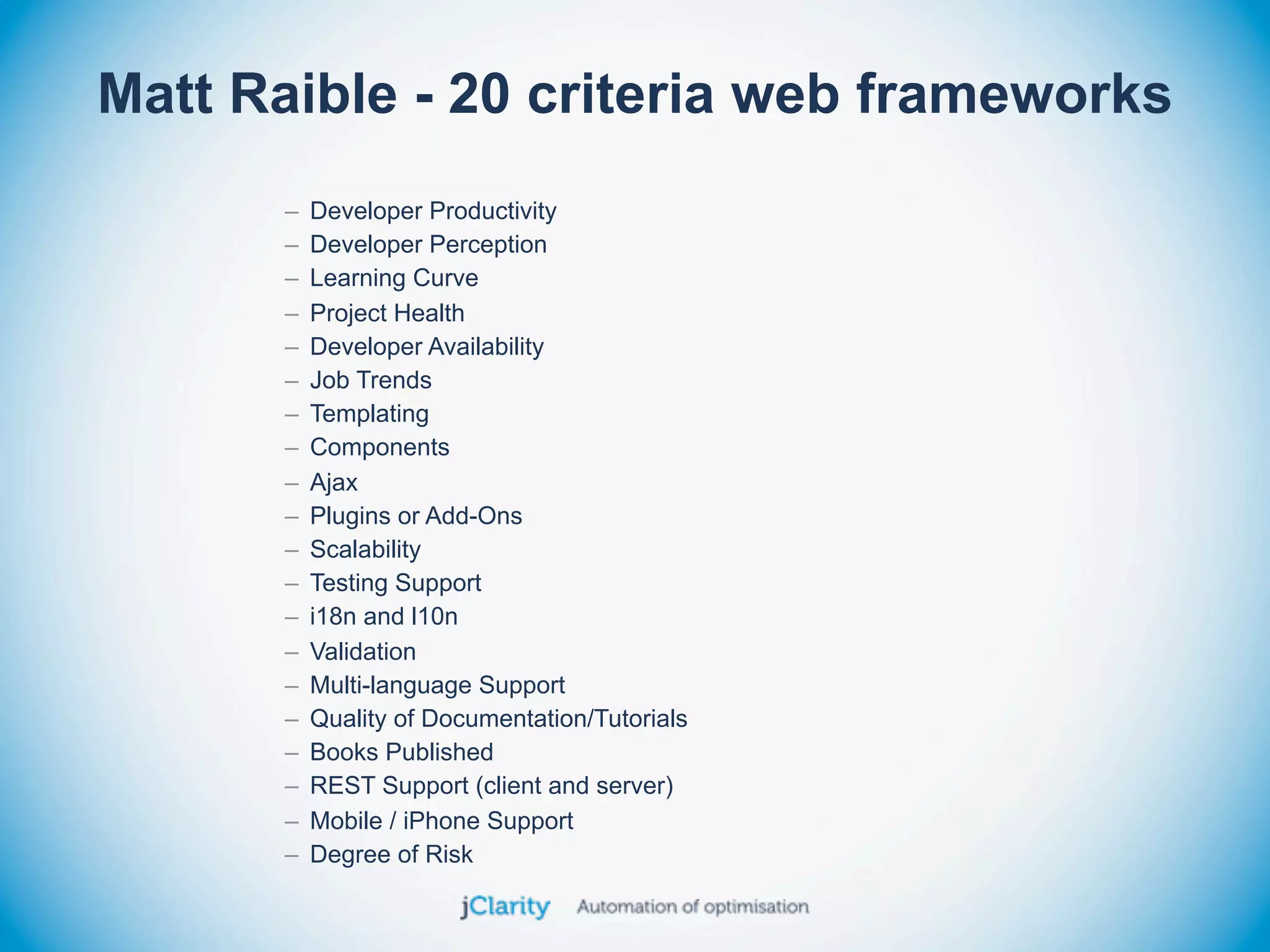 Matt Raible - 20 criteria web frameworks

– Developer Productivity
– Developer Perception
– Learning Curve
– Project Health
– Developer Availability
– Job Trends
– Templating
– Components
– Ajax
– Plugins or Add-Ons
– Scalability
– Testing Support
– i18n and l10n
– Validation
– Multi-language Support
– Quality of Documentation/Tutorials
– Books Published
– REST Support (client and server)
– Mobile / iPhone Support
– Degree of Risk

jClarity Automation of optimisation